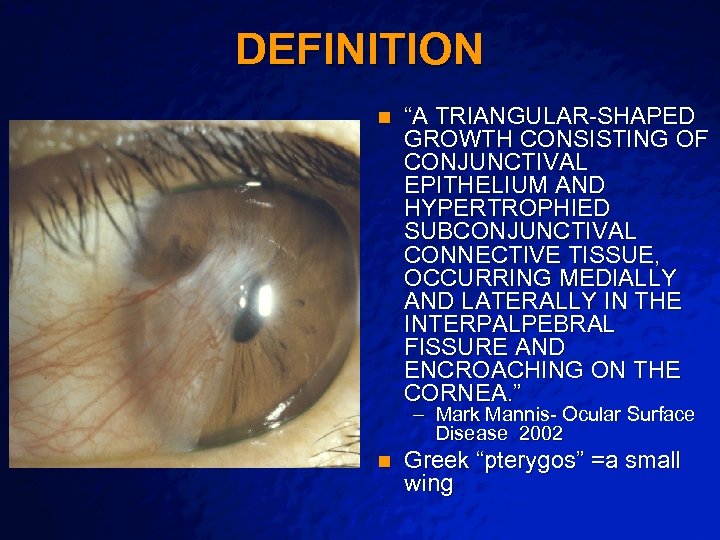 DEFINITION

■ "A TRIANGULAR-SHAPED GROWTH CONSISTING OF CONJUNCTIVAL EPITHELIUM AND HYPERTROPHIED SUBCONJUNCTIVAL CONNECTIVE TISSUE, OCCURRING MEDIALLY AND LATERALLY IN THE INTERPALPEBRAL FISSURE AND ENCROACHING ON THE CORNEA."

– Mark Mannis- Ocular Surface Disease 2002

■ Greek "pterygos" =a small wing